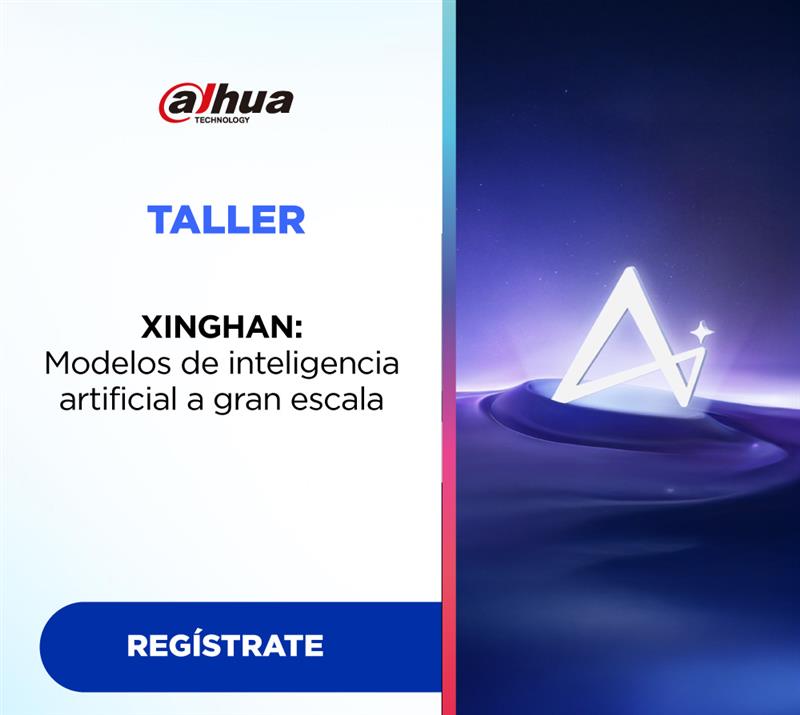 alhua
TECHNOLOGY

TALLER

XINGHAN:
Modelos de inteligencia artificial a gran escala

REGÍSTRATE